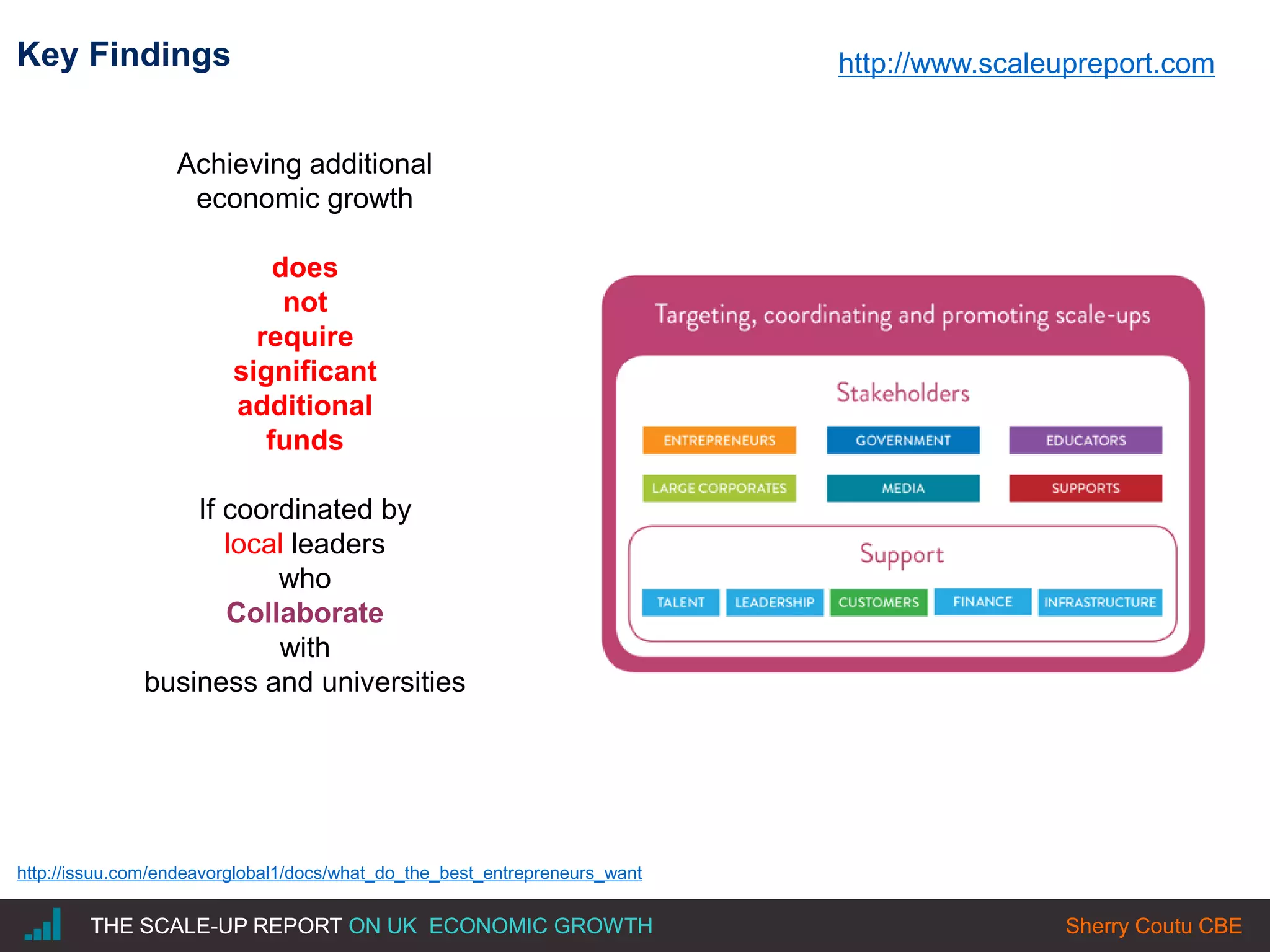 Key Findings

http://www.scaleupreport.com

Achieving additional economic growth

does not require significant additional funds

If coordinated by local leaders who Collaborate with business and universities

Targeting, coordinating and promoting scale-ups

Stakeholders

ENTREPRENEURS GOVERNMENT EDUCATORS

LARGE CORPORATES MEDIA SUPPORTS

Support

TALENT LEADERSHIP CUSTOMERS FINANCE INFRASTRUCTURE

http://issuu.com/endeavorglobal1/docs/what_do_the_best_entrepreneurs_want

THE SCALE-UP REPORT ON UK ECONOMIC GROWTH

Sherry Coutu CBE